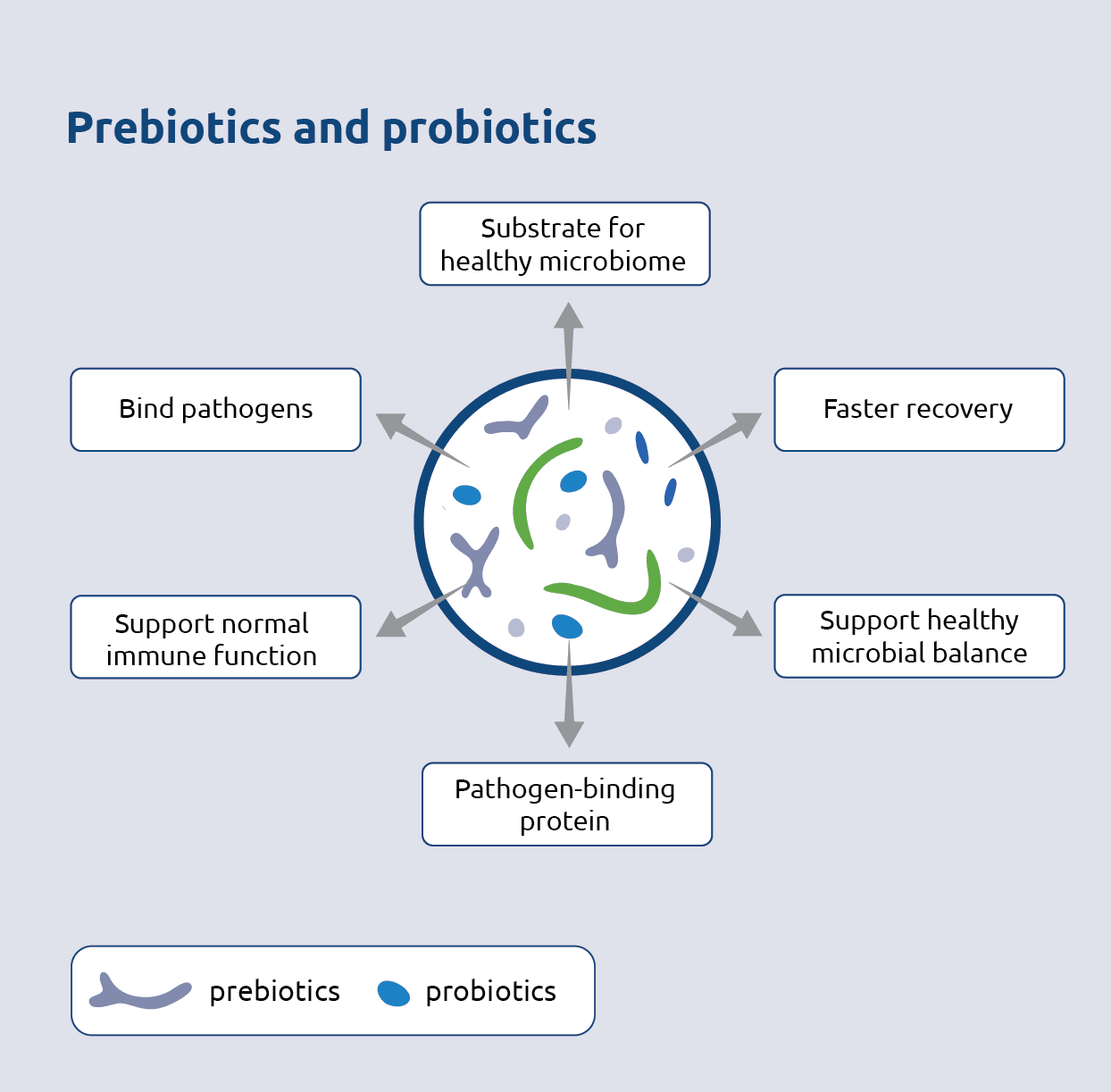 Prebiotics and probiotics

Substrate for healthy microbiome

Bind pathogens

Faster recovery

Support normal immune function

Support healthy microbial balance

Pathogen-binding protein

prebiotics

probiotics